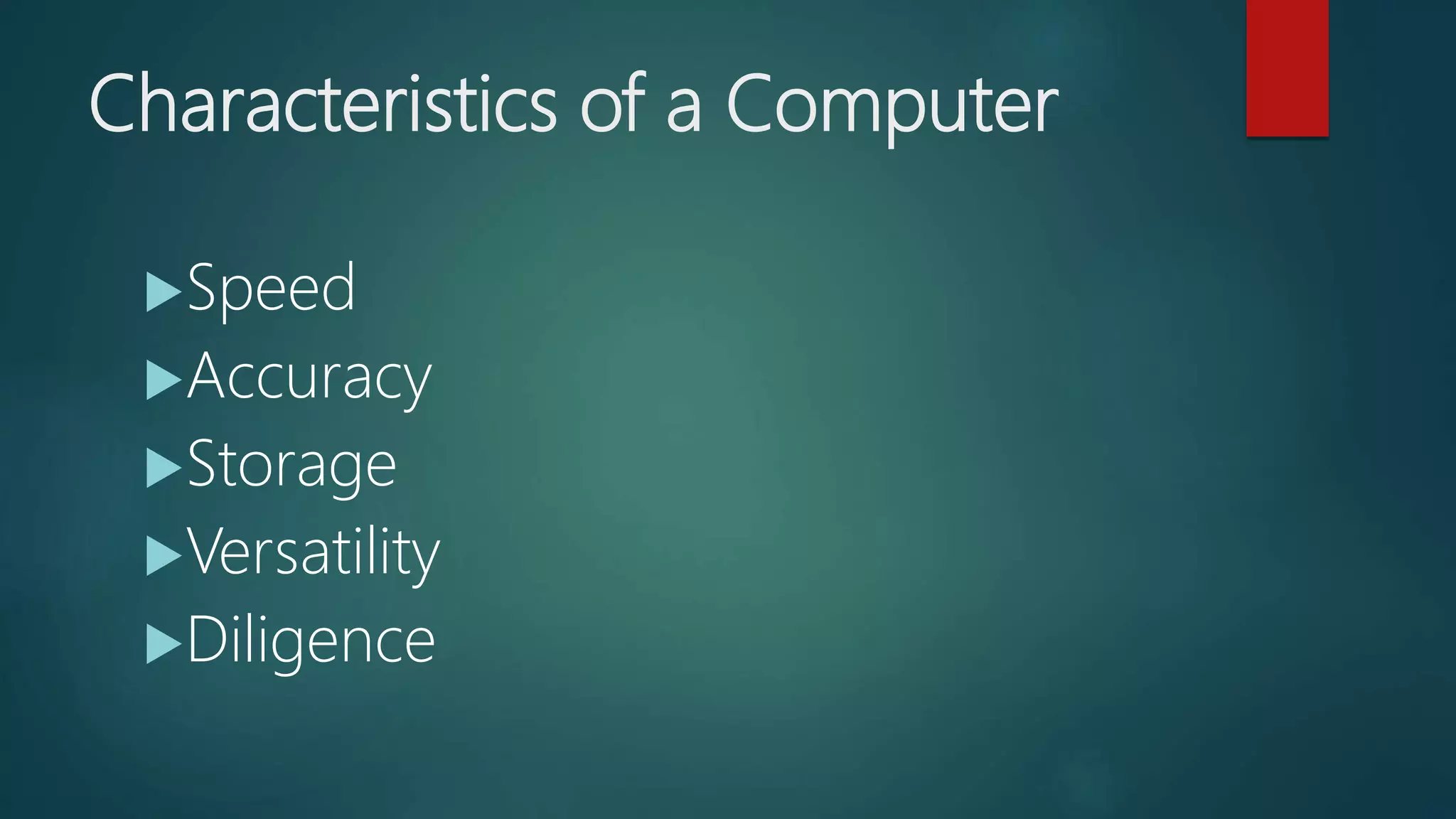 Characteristics of a Computer

▶ Speed
▶ Accuracy
▶ Storage
▶ Versatility
▶ Diligence